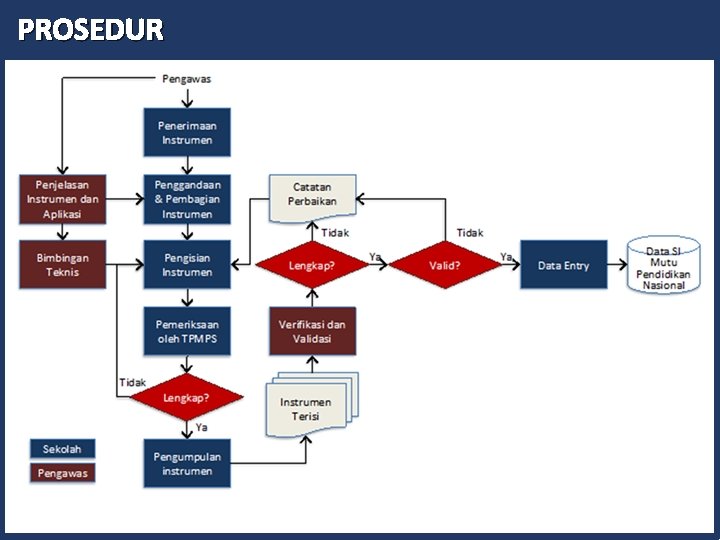 PROSEDUR

Pengawas

Penerimaan Instrumen

Penjelasan Instrumen dan Aplikasi

Penggandaan & Pembagian Instrumen

Bimbingan Teknis

Pengisian Instrumen

Pemeriksaan oleh TPMPS

Tidak

Lengkap?

Ya

Pengumpulan instrumen

Instrumen Terisi

Verifikasi dan Validasi

Lengkap?

Tidak

Catatan Perbaikan

Ya

Valid?

Tidak

Ya

Data Entry

Data SI Mutu Pendidikan Nasional

Sekolah

Pengawas